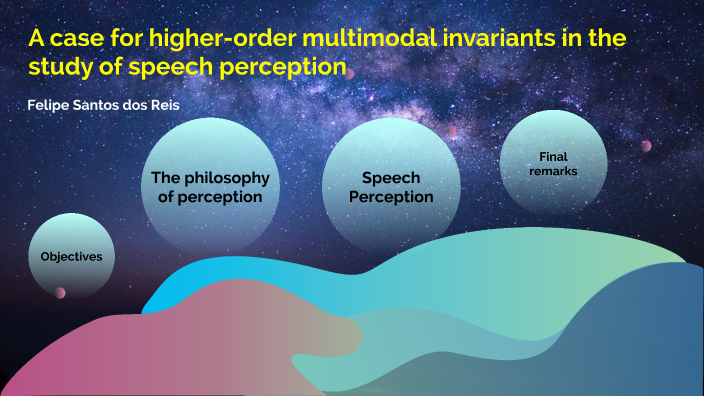 A case for higher-order multimodal invariants in the study of speech perception

Felipe Santos dos Reis

Objectives

The philosophy of perception

Speech Perception

Final remarks